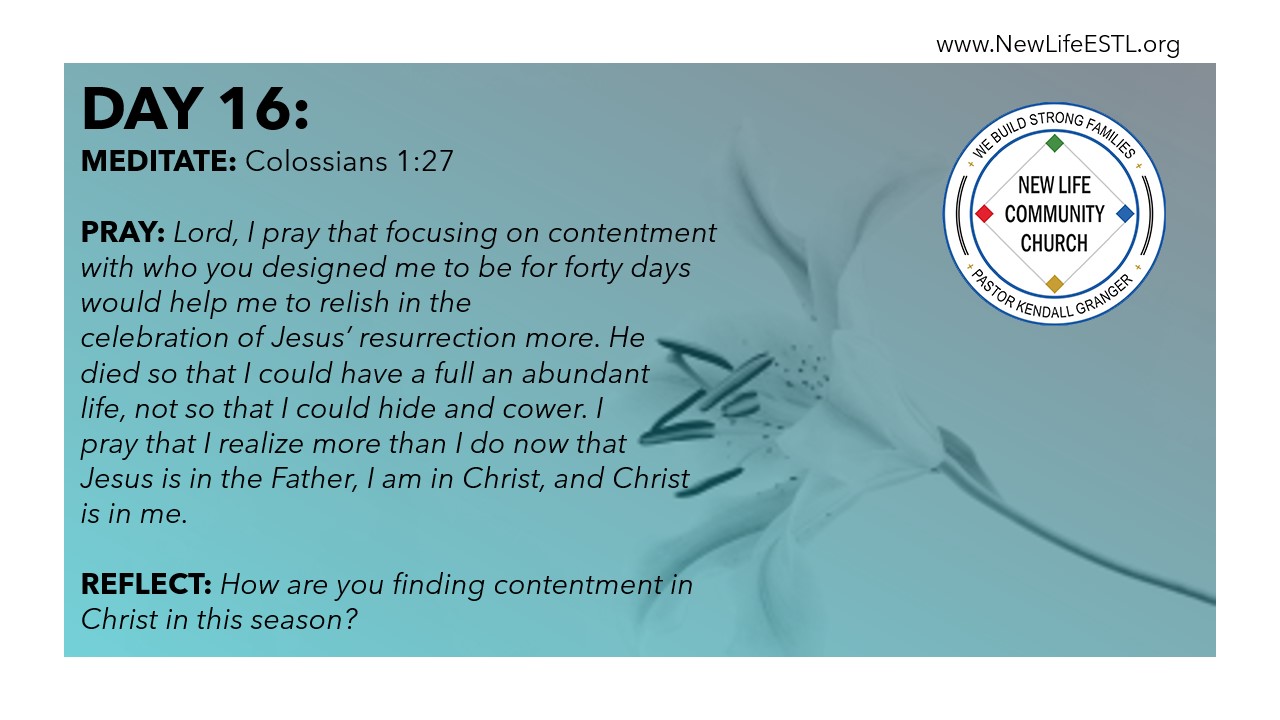 www.NewLifeESTL.org

DAY 16:
MEDITATE: Colossians 1:27

PRAY: Lord, I pray that focusing on contentment with who you designed me to be for forty days would help me to relish in the celebration of Jesus' resurrection more. He died so that I could have a full an abundant life, not so that I could hide and cower. I pray that I realize more than I do now that Jesus is in the Father, I am in Christ, and Christ is in me.

REFLECT: How are you finding contentment in Christ in this season?

WE BUILD STRONG FAMILIES
NEW LIFE COMMUNITY CHURCH
PASTOR KENDALL GRANGER